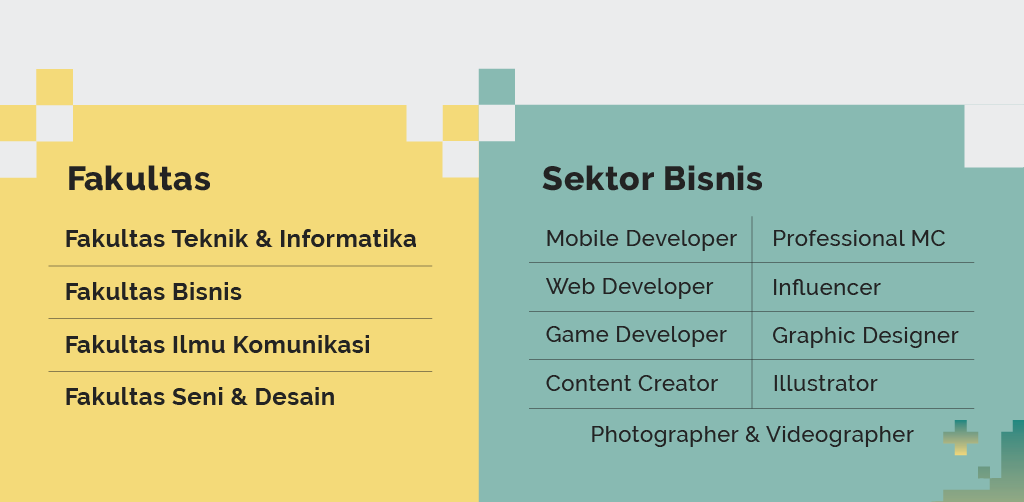 Fakultas

Fakultas Teknik & Informatika

Fakultas Bisnis

Fakultas Ilmu Komunikasi

Fakultas Seni & Desain

Sektor Bisnis

| Mobile Developer | Professional MC |
|---|---|
| Web Developer | Influencer |
| Game Developer | Graphic Designer |
| Content Creator | Illustrator |

Photographer & Videographer